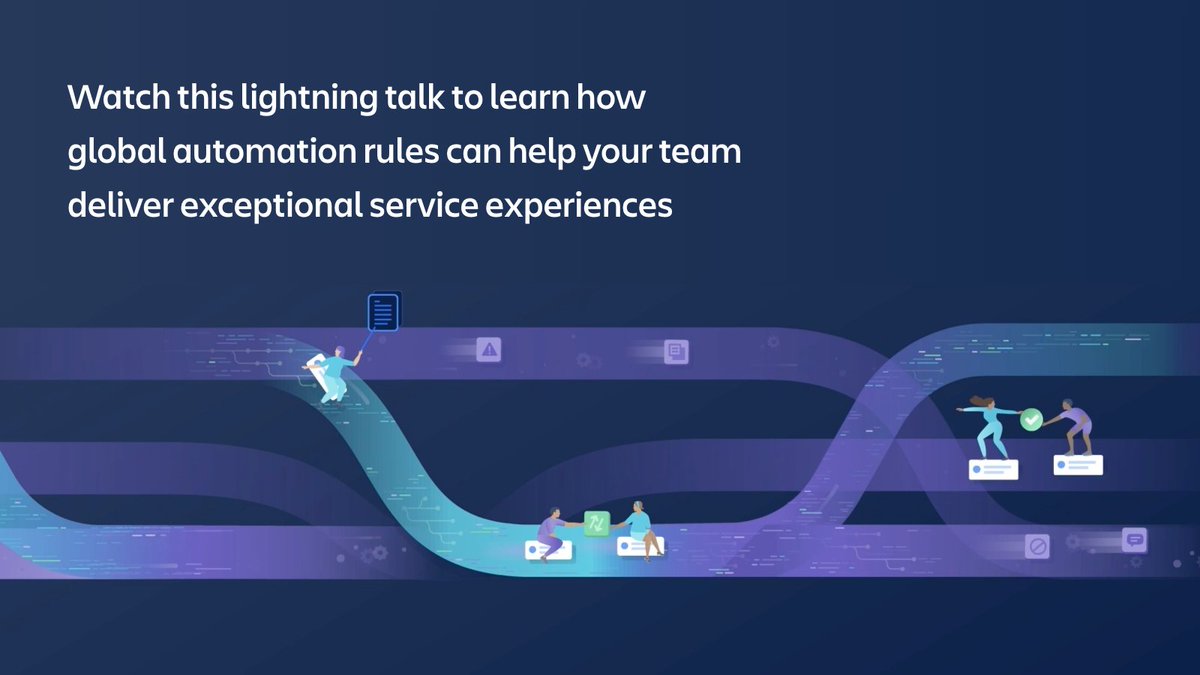 Watch this lightning talk to learn how global automation rules can help your team deliver exceptional service experiences